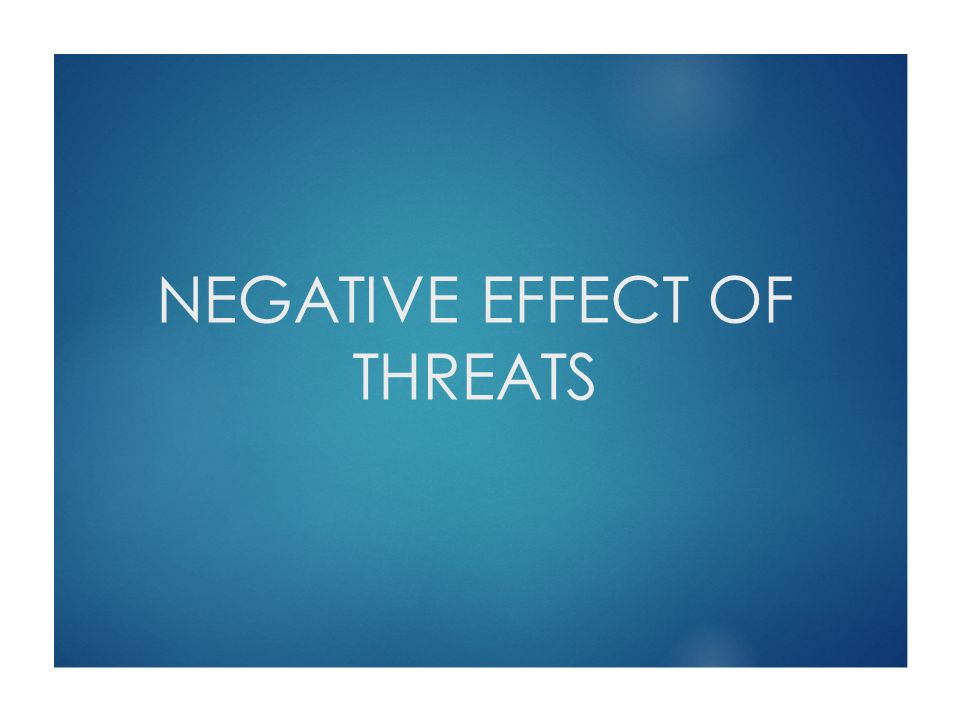 NEGATIVE EFFECT OF THREATS